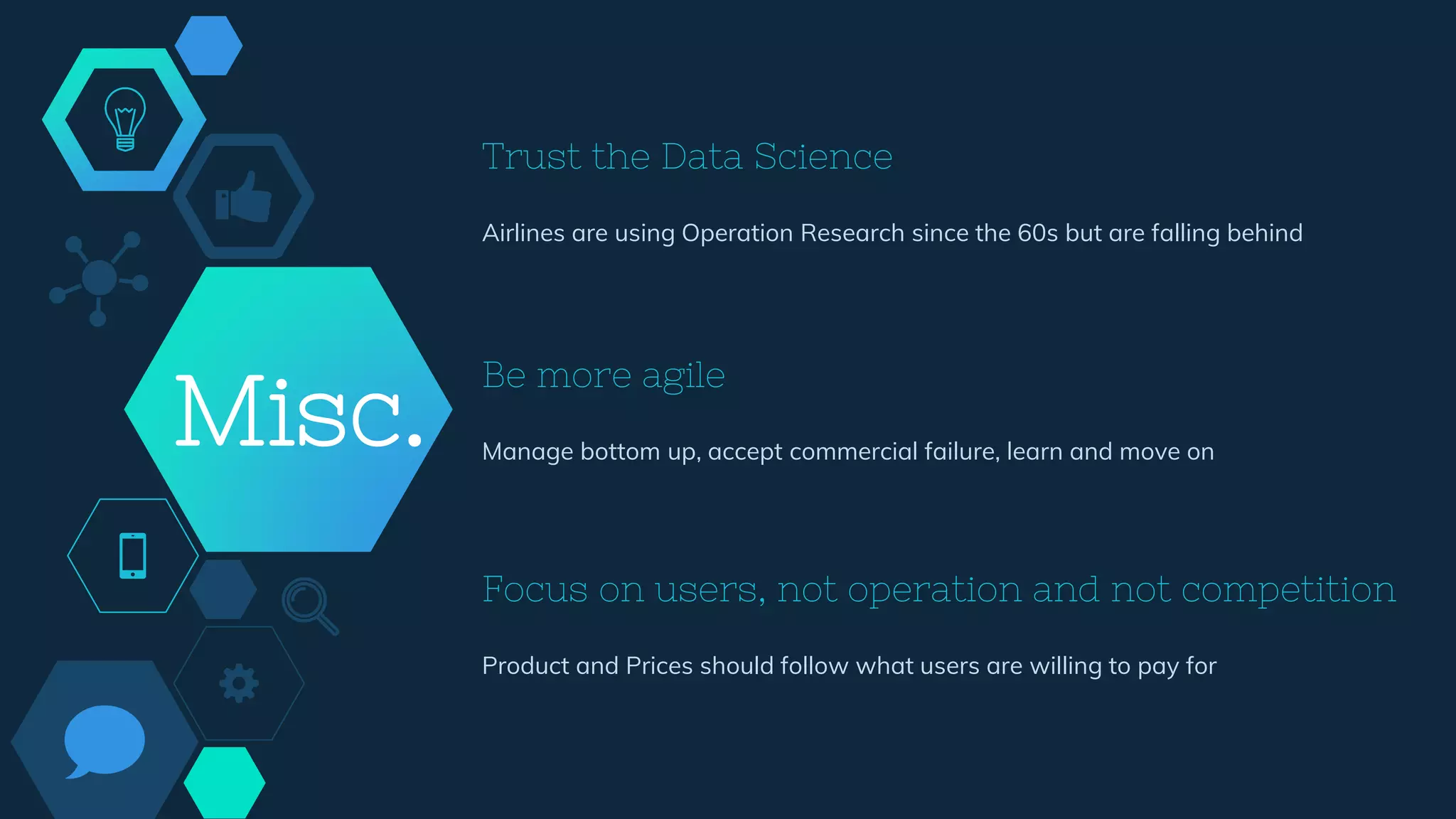 Misc.

Trust the Data Science

Airlines are using Operation Research since the 60s but are falling behind

Be more agile

Manage bottom up, accept commercial failure, learn and move on

Focus on users, not operation and not competition

Product and Prices should follow what users are willing to pay for